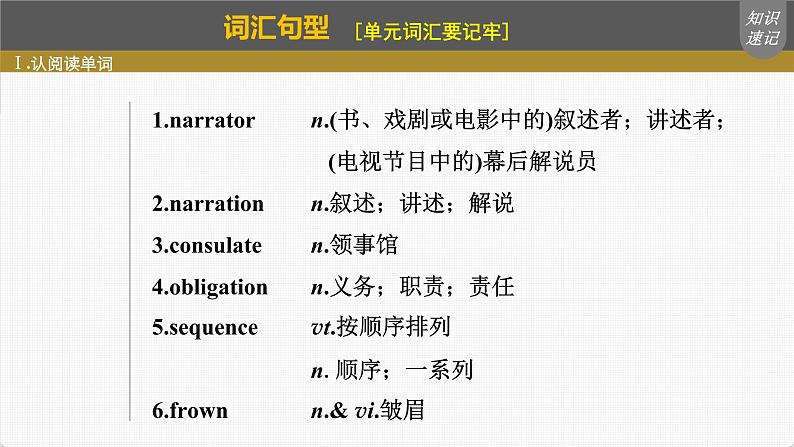 词汇句型 [单元词汇要记牢]

知识速记

Ⅰ.认阅读单词

1.narrator n.(书、戏剧或电影中的)叙述者；讲述者；(电视节目中的)幕后解说员

2.narration n.叙述；讲述；解说

3.consulate n.领事馆

4.obligation n.义务；职责；责任

5.sequence vt.按顺序排列
n. 顺序；一系列

6.frown n.& vi.皱眉